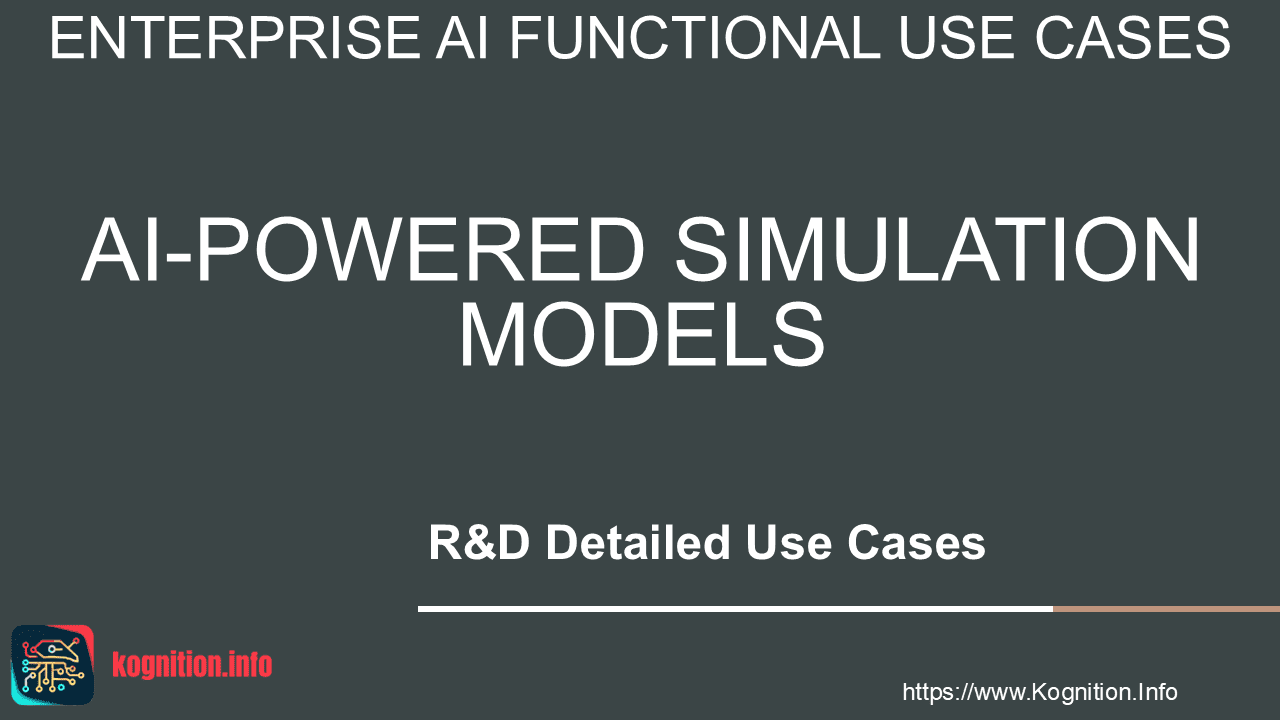 ENTERPRISE AI FUNCTIONAL USE CASES

AI-POWERED SIMULATION MODELS

R&D Detailed Use Cases

kognition.info

https://www.Kognition.Info